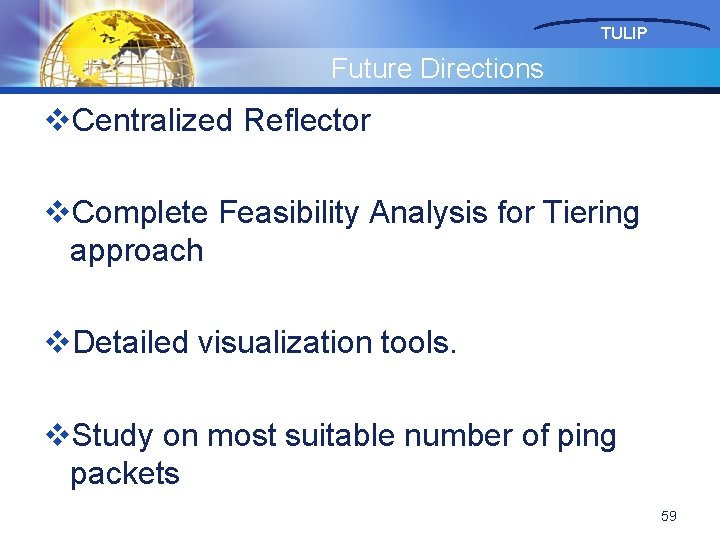 TULIP

Future Directions

❖Centralized Reflector

❖Complete Feasibility Analysis for Tiering approach

❖Detailed visualization tools.

❖Study on most suitable number of ping packets

59